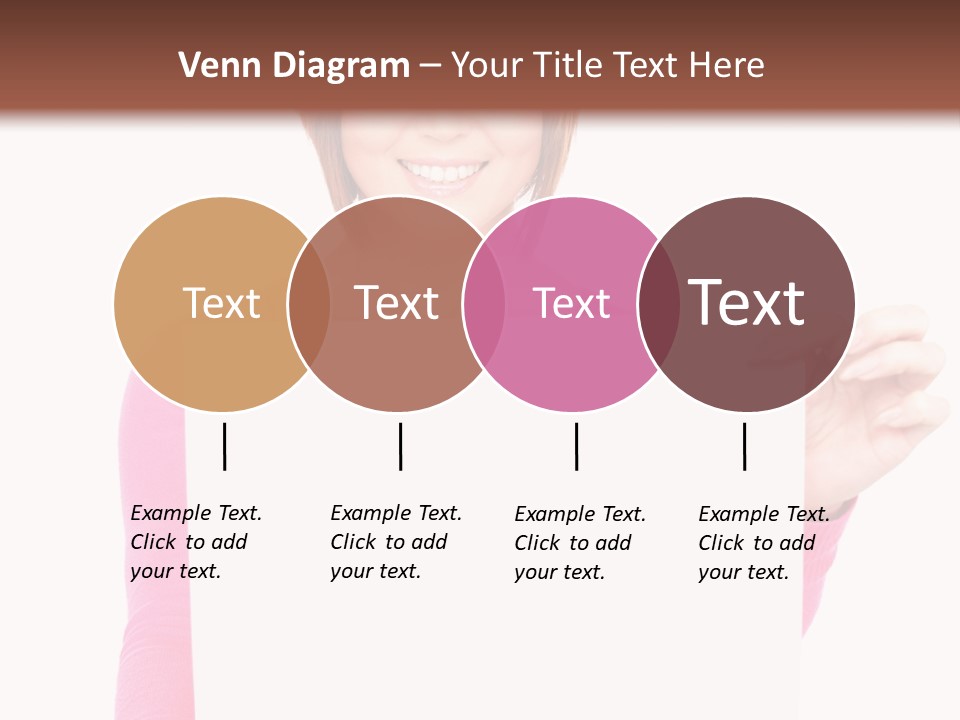 Venn Diagram – Your Title Text Here

Text

Text

Text

Text

Example Text. Click to add your text.

Example Text. Click to add your text.

Example Text. Click to add your text.

Example Text. Click to add your text.